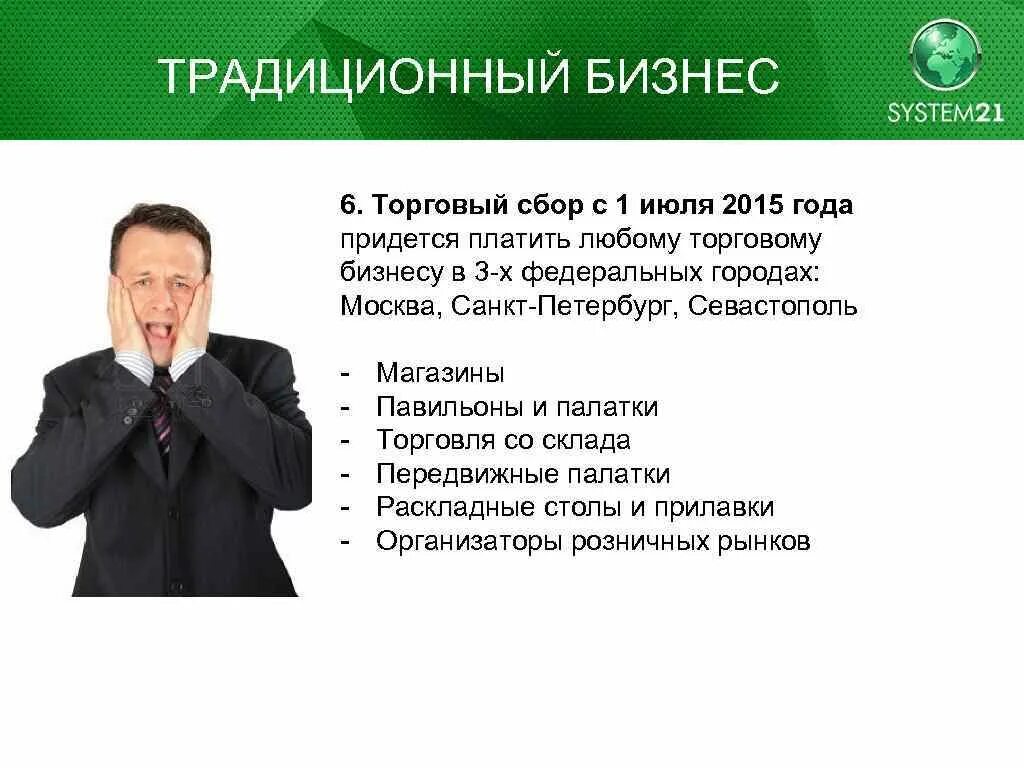 ТРАДИЦИОННЫЙ БИЗНЕС

SYSTEM21

6. Торговый сбор с 1 июля 2015 года придется платить любому торговому бизнесу в 3-х федеральных городах: Москва, Санкт-Петербург, Севастополь

- Магазины
- Павильоны и палатки
- Торговля со склада
- Передвижные палатки
- Раскладные столы и прилавки
- Организаторы розничных рынков